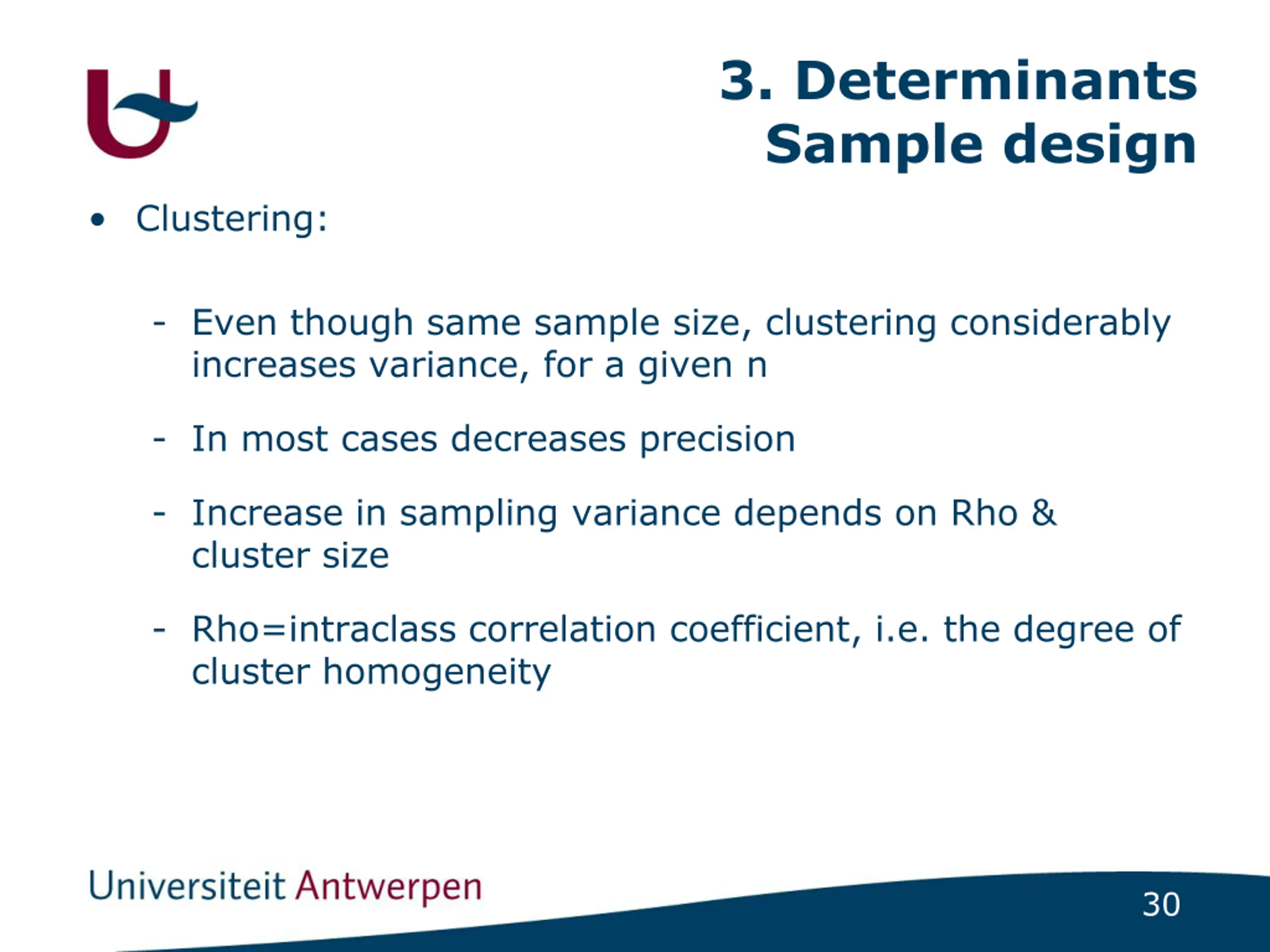 3. Determinants
Sample design

• Clustering:

- Even though same sample size, clustering considerably increases variance, for a given n

- In most cases decreases precision

- Increase in sampling variance depends on Rho & cluster size

- Rho=intraclass correlation coefficient, i.e. the degree of cluster homogeneity

Universiteit Antwerpen

30